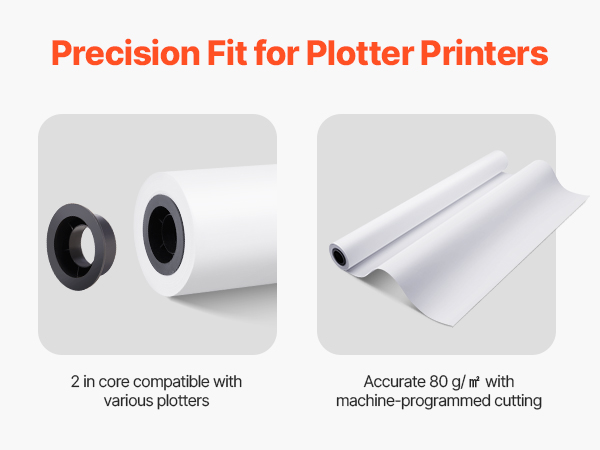 Precision Fit for Plotter Printers

2 in core compatible with various plotters

Accurate 80 g/㎡ with machine-programmed cutting